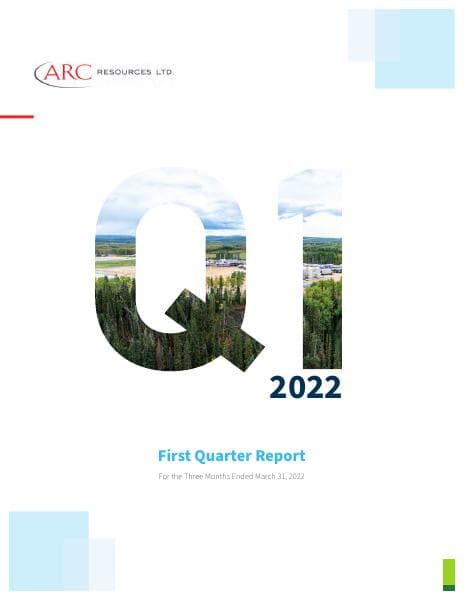 ARC RESOURCES LTD.

Q1

2022

First Quarter Report

For the Three Months Ended March 31, 2022